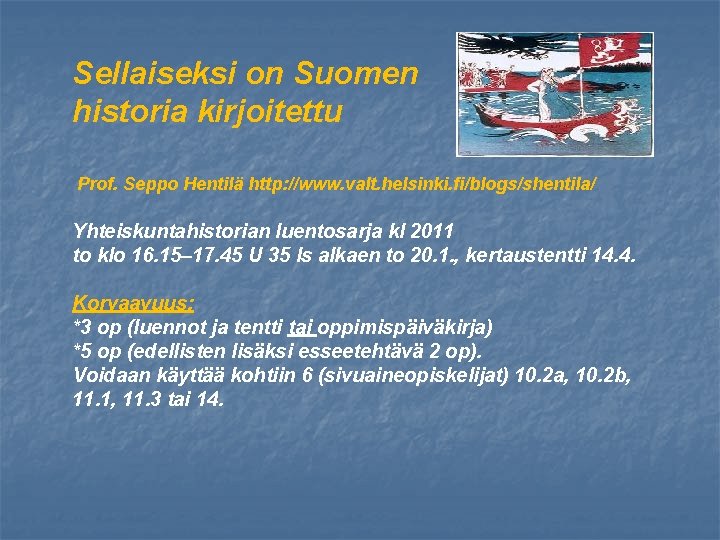 Sellaiseksi on Suomen historia kirjoitettu

Prof. Seppo Hentilä http://www.valt.helsinki.fi/blogs/shentila/

Yhteiskuntahistorian luentosarja kl 2011
to klo 16.15–17.45 U 35 ls alkaen to 20.1., kertaustentti 14.4.

Korvaavuus:
*3 op (luennot ja tentti tai oppimispäiväkirja)
*5 op (edellisten lisäksi esseetehtävä 2 op).
Voidaan käyttää kohtiin 6 (sivuaineopiskelijat) 10.2a, 10.2b, 11.1, 11.3 tai 14.